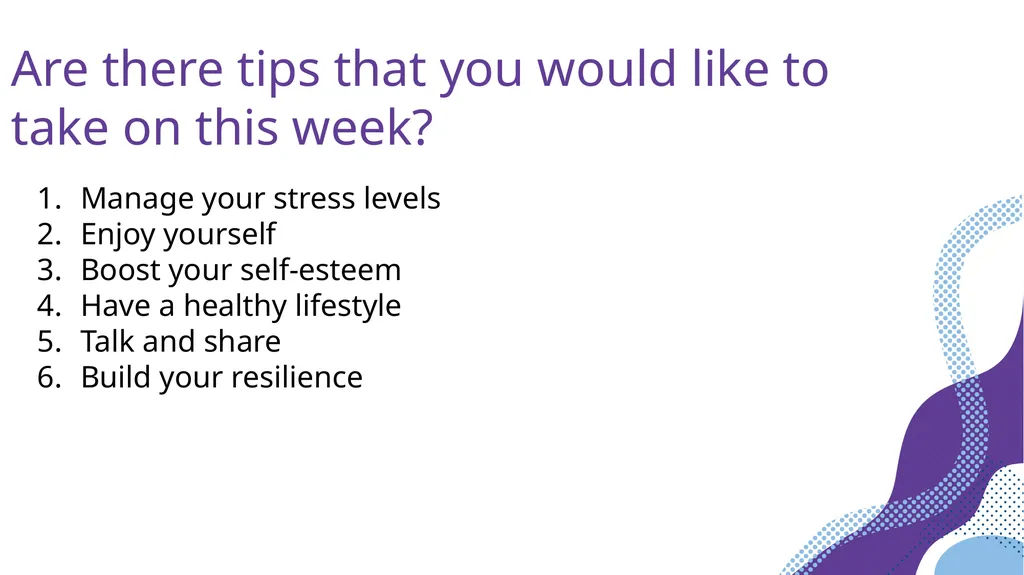 Are there tips that you would like to take on this week?

1. Manage your stress levels
2. Enjoy yourself
3. Boost your self-esteem
4. Have a healthy lifestyle
5. Talk and share
6. Build your resilience